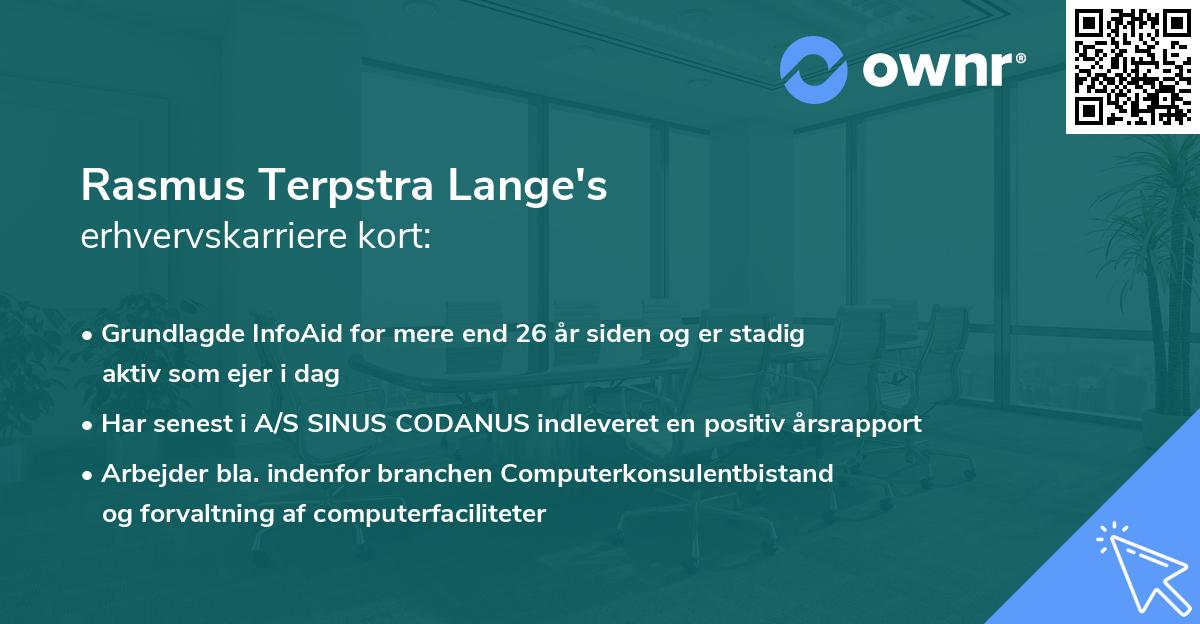 ownr®

Rasmus Terpstra Lange's
erhvervskarriere kort:

• Grundlagde InfoAid for mere end 26 år siden og er stadig aktiv som ejer i dag
• Har senest i A/S SINUS CODANUS indleveret en positiv årsrapport
• Arbejder bla. indenfor branchen Computerkonsulentbistand og forvaltning af computerfaciliteter